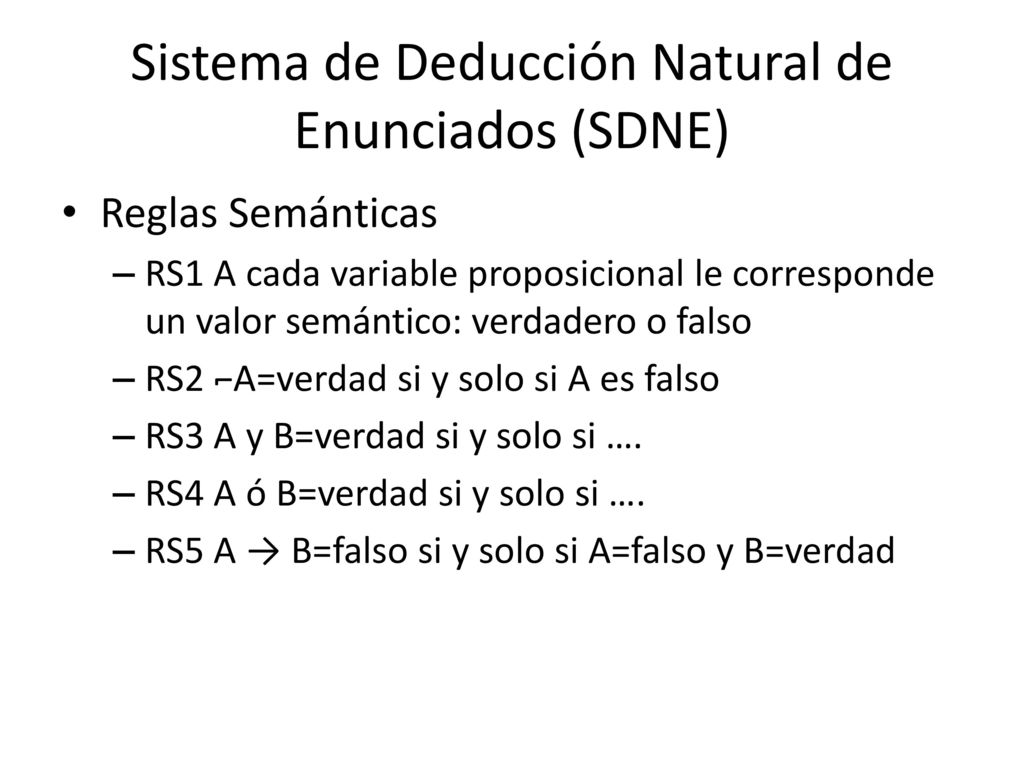 Sistema de Deducción Natural de Enunciados (SDNE)

• Reglas Semánticas
– RS1 A cada variable proposicional le corresponde un valor semántico: verdadero o falso
– RS2 ⌐A=verdad si y solo si A es falso
– RS3 A y B=verdad si y solo si ….
– RS4 A ó B=verdad si y solo si ….
– RS5 A → B=falso si y solo si A=falso y B=verdad